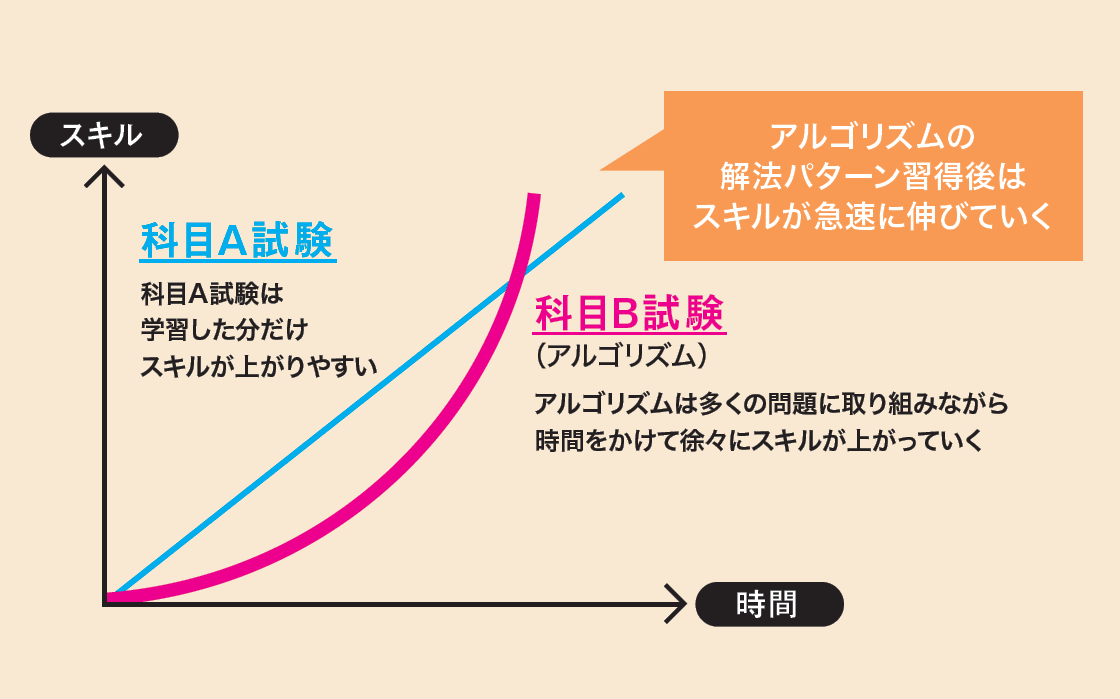 スキル

アルゴリズムの
解法パターン習得後は
スキルが急速に伸びていく

科目A試験

科目A試験は
学習した分だけ
スキルが上がりやすい

科目B試験
（アルゴリズム）

アルゴリズムは多くの問題に取り組みながら
時間をかけて徐々にスキルが上がっていく

時間